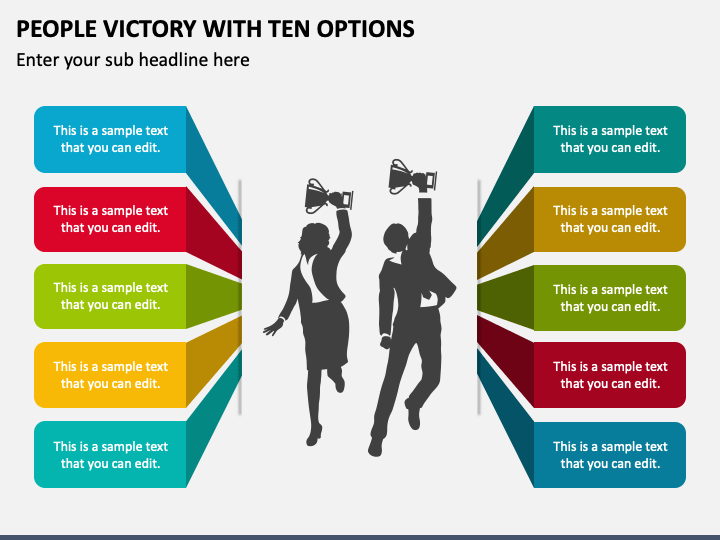 PEOPLE VICTORY WITH TEN OPTIONS

Enter your sub headline here

This is a sample text that you can edit.

This is a sample text that you can edit.

This is a sample text that you can edit.

This is a sample text that you can edit.

This is a sample text that you can edit.

This is a sample text that you can edit.

This is a sample text that you can edit.

This is a sample text that you can edit.

This is a sample text that you can edit.

This is a sample text that you can edit.